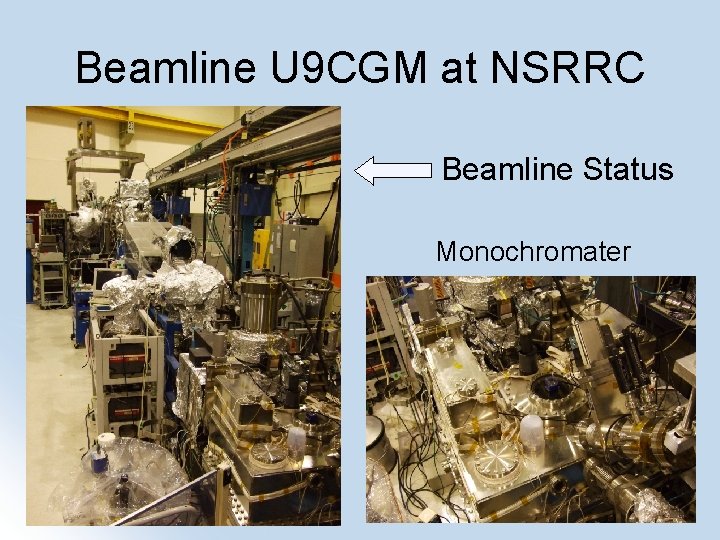 Beamline U9CGM at NSRRC

Beamline Status

Monochromater